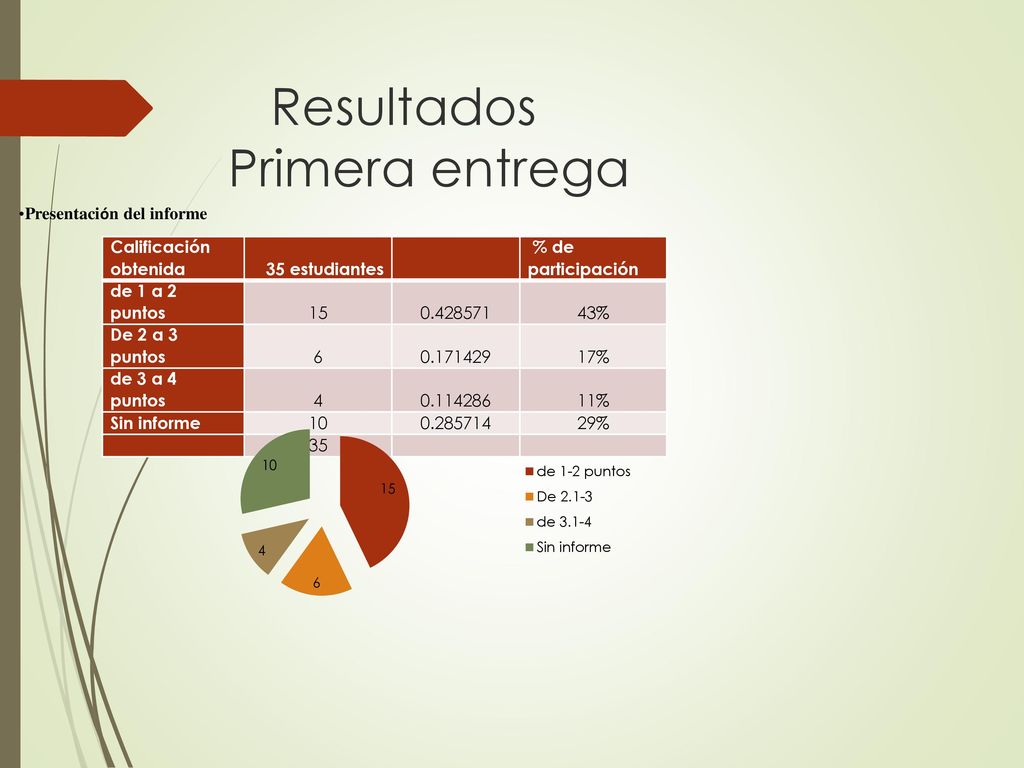 Resultados
Primera entrega

•Presentación del informe

| Calificación obtenida | 35 estudiantes | | % de participación |
|---|---|---|---|
| de 1 a 2 puntos | 15 | 0.428571 | 43% |
| De 2 a 3 puntos | 6 | 0.171429 | 17% |
| de 3 a 4 puntos | 4 | 0.114286 | 11% |
| Sin informe | 10 | 0.285714 | 29% |
| | 35 | | |

10
15
4
6

de 1-2 puntos
De 2.1-3
de 3.1-4
Sin informe